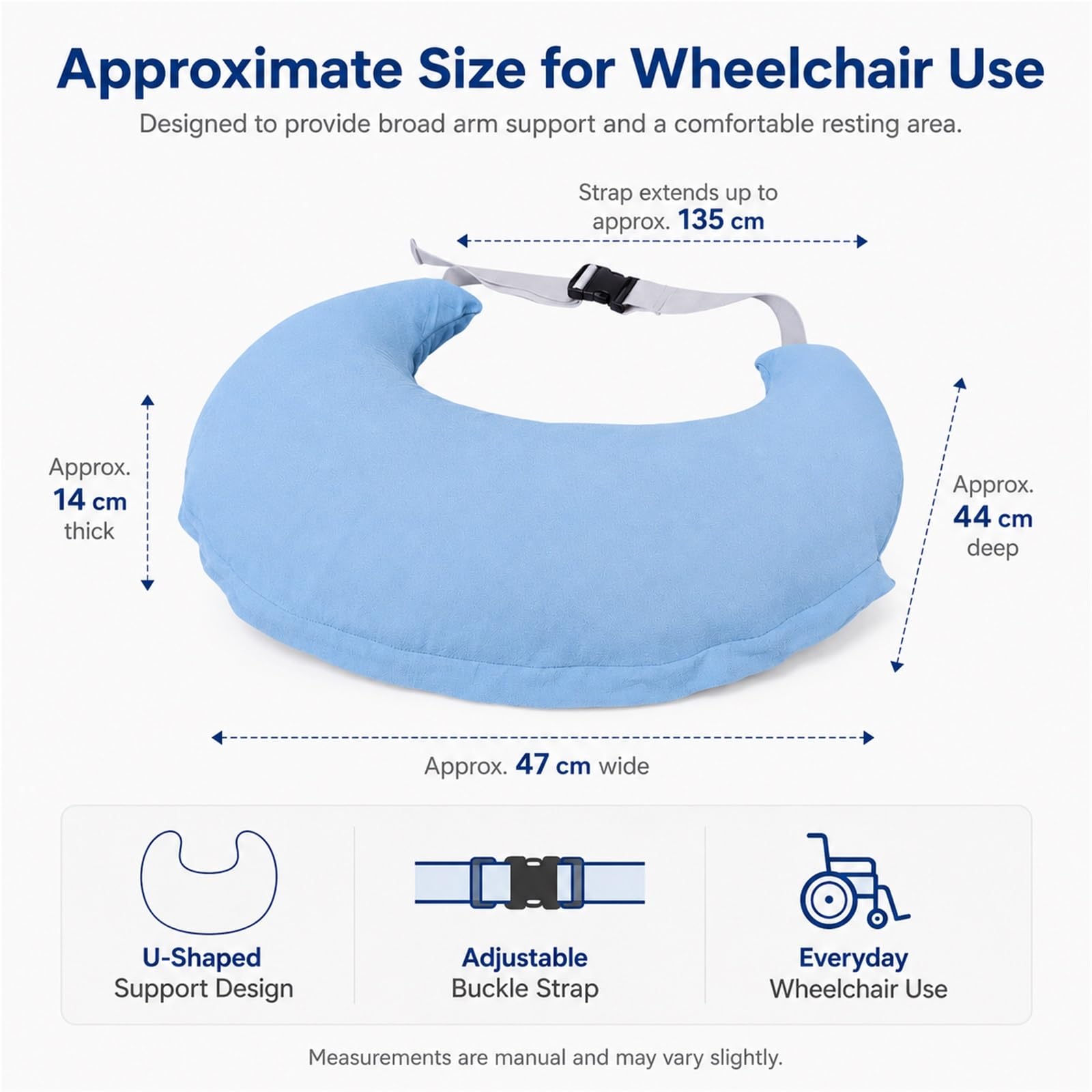 Approximate Size for Wheelchair Use

Designed to provide broad arm support and a comfortable resting area.

Strap extends up to approx. 135 cm

Approx. 14 cm thick

Approx. 44 cm deep

Approx. 47 cm wide

U-Shaped Support Design

Adjustable Buckle Strap

Everyday Wheelchair Use

Measurements are manual and may vary slightly.